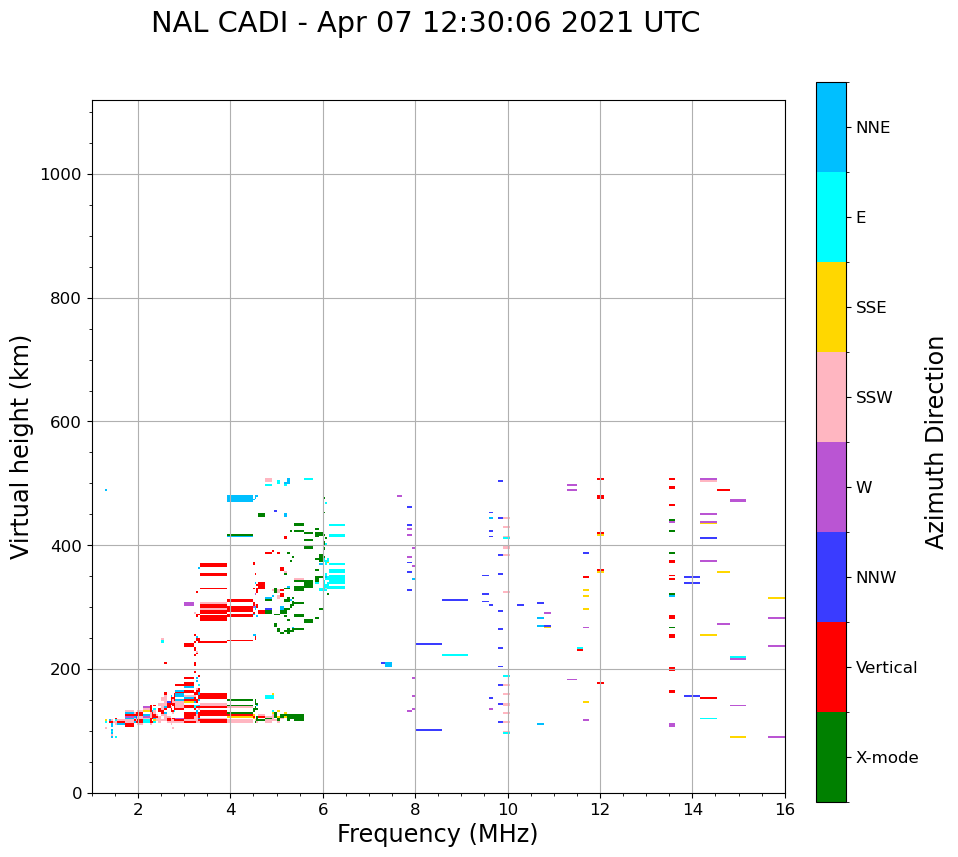 NAL CADI - Apr 07 12:30:06 2021 UTC

Virtual height (km)

1000
800
600
400
200
0

2 4 6 8 10 12 14 16

Frequency (MHz)

NNE
E
SSE
SSW
W
NNW
Vertical
X-mode

Azimuth Direction